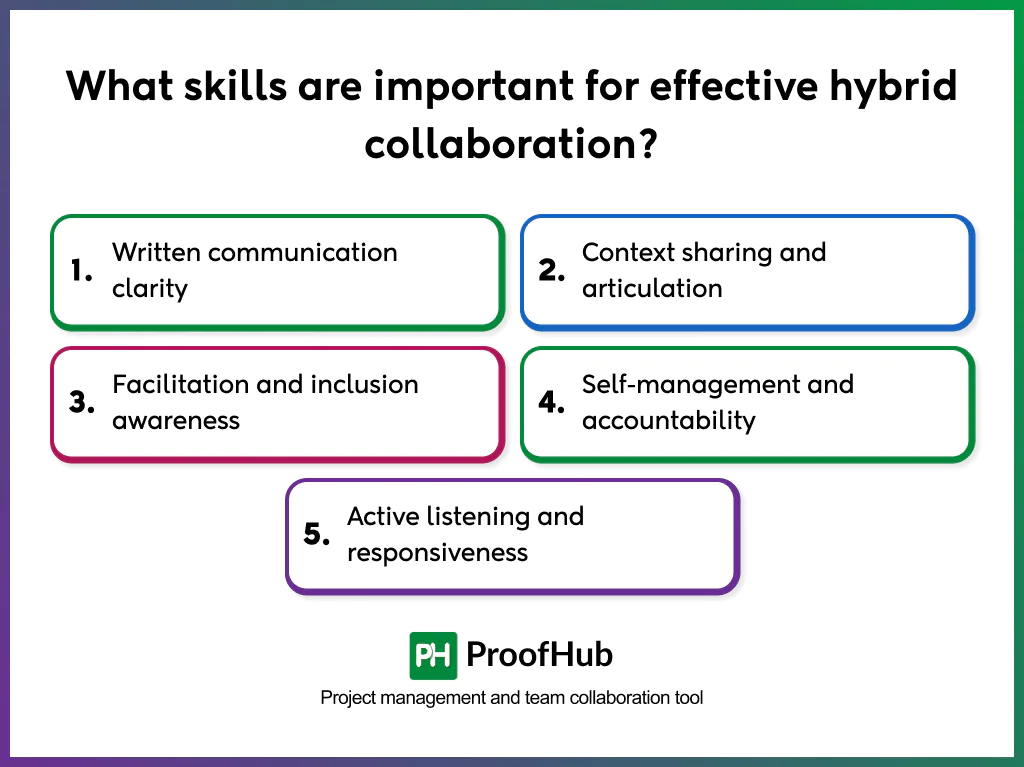 What skills are important for effective hybrid collaboration?

1. Written communication clarity

2. Context sharing and articulation

3. Facilitation and inclusion awareness

4. Self-management and accountability

5. Active listening and responsiveness

PH ProofHub

Project management and team collaboration tool